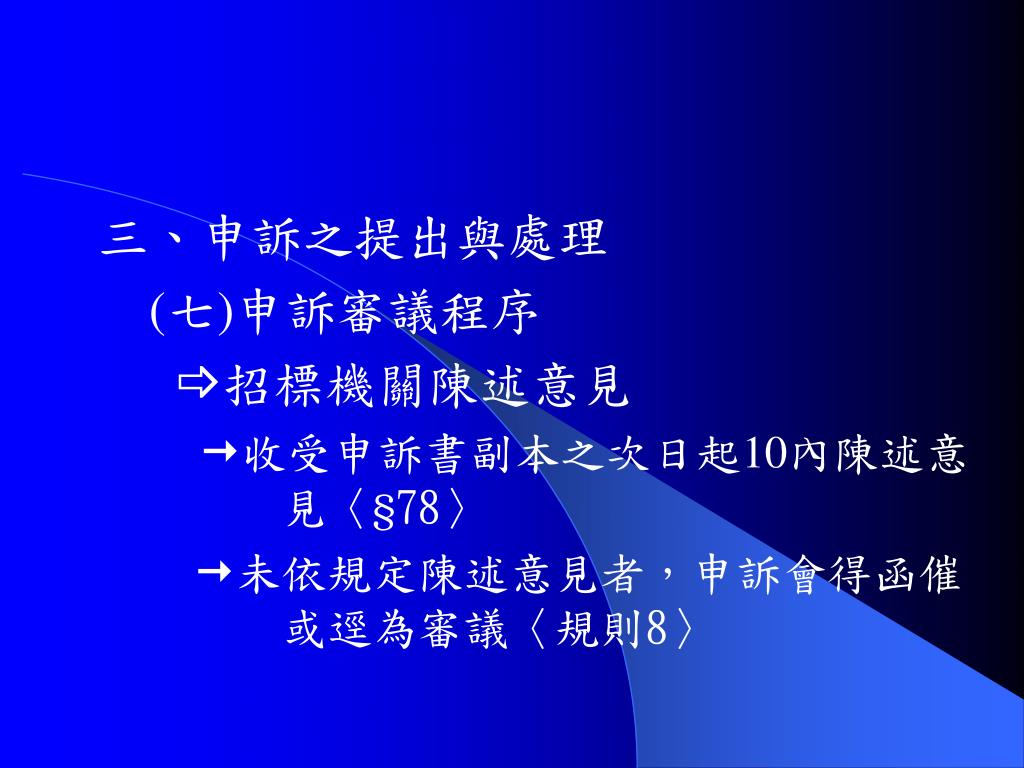 三、申訴之提出與處理

(七)申訴審議程序

⇨招標機關陳述意見

→收受申訴書副本之次日起10內陳述意見〈§78〉

→未依規定陳述意見者，申訴會得函催或逕為審議〈規則8〉